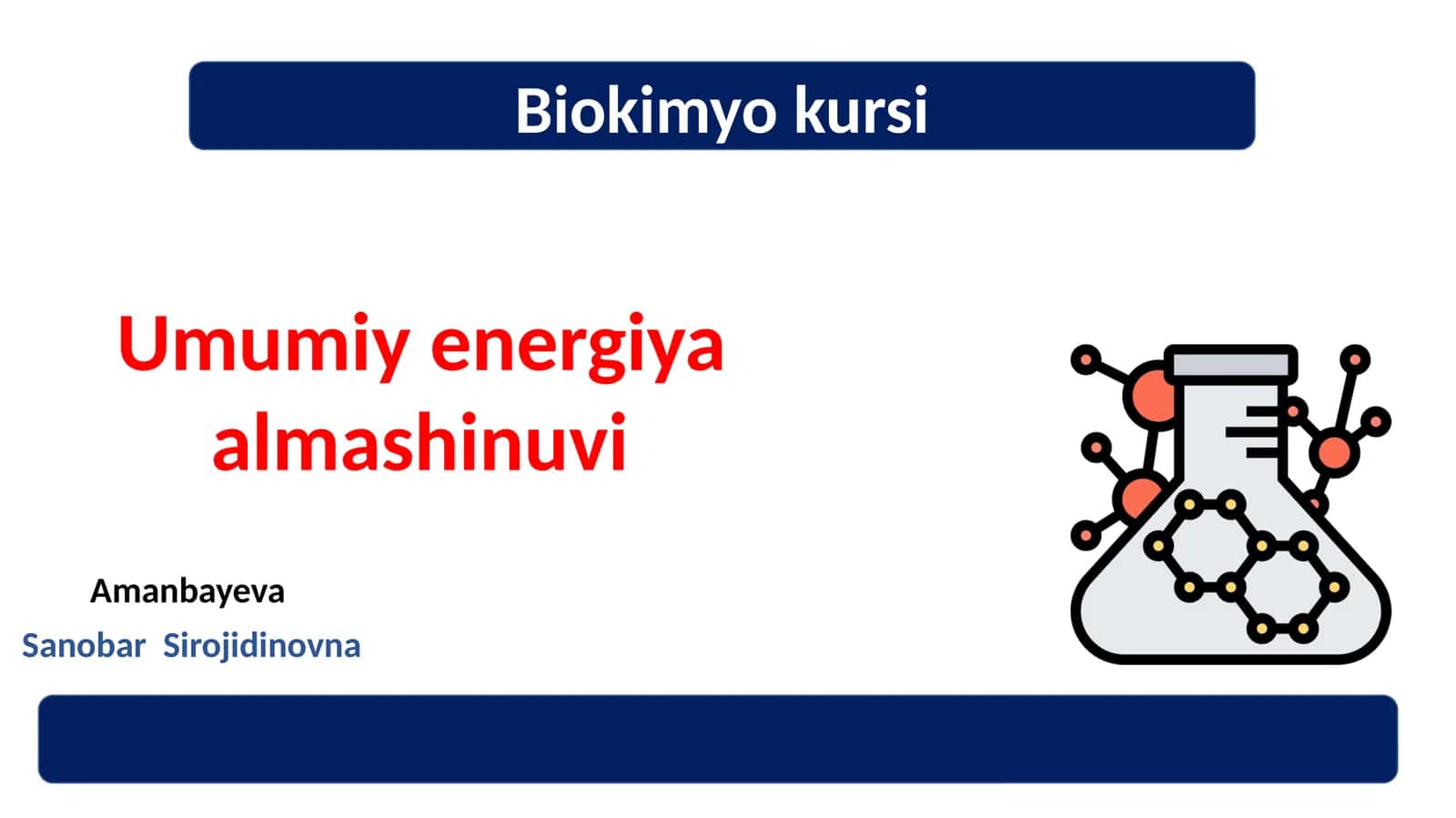 Biokimyo kursi

Umumiy energiya almashinuvi

Amanbayeva
Sanobar Sirojidinovna